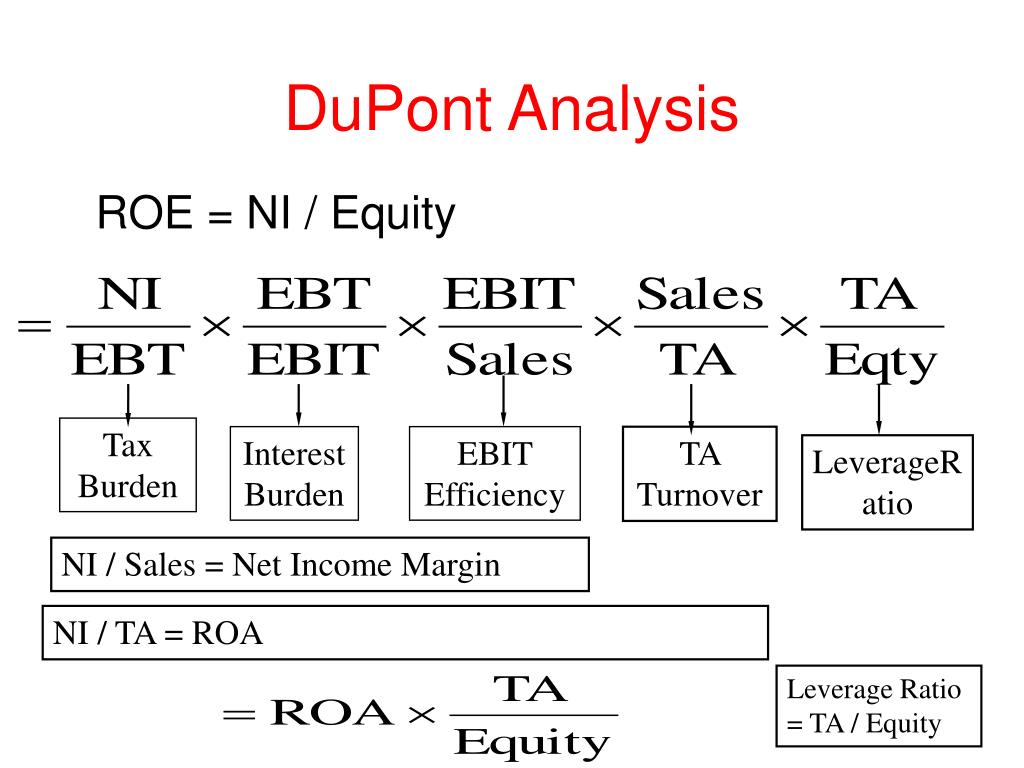 DuPont Analysis

ROE = NI / Equity

$= \frac{NI}{EBT} \times \frac{EBT}{EBIT} \times \frac{EBIT}{Sales} \times \frac{Sales}{TA} \times \frac{TA}{Eqty}$

Tax Burden

Interest Burden

EBIT Efficiency

TA Turnover

LeverageR atio

NI / Sales = Net Income Margin

NI / TA = ROA

$= ROA \times \frac{TA}{Equity}$

Leverage Ratio = TA / Equity